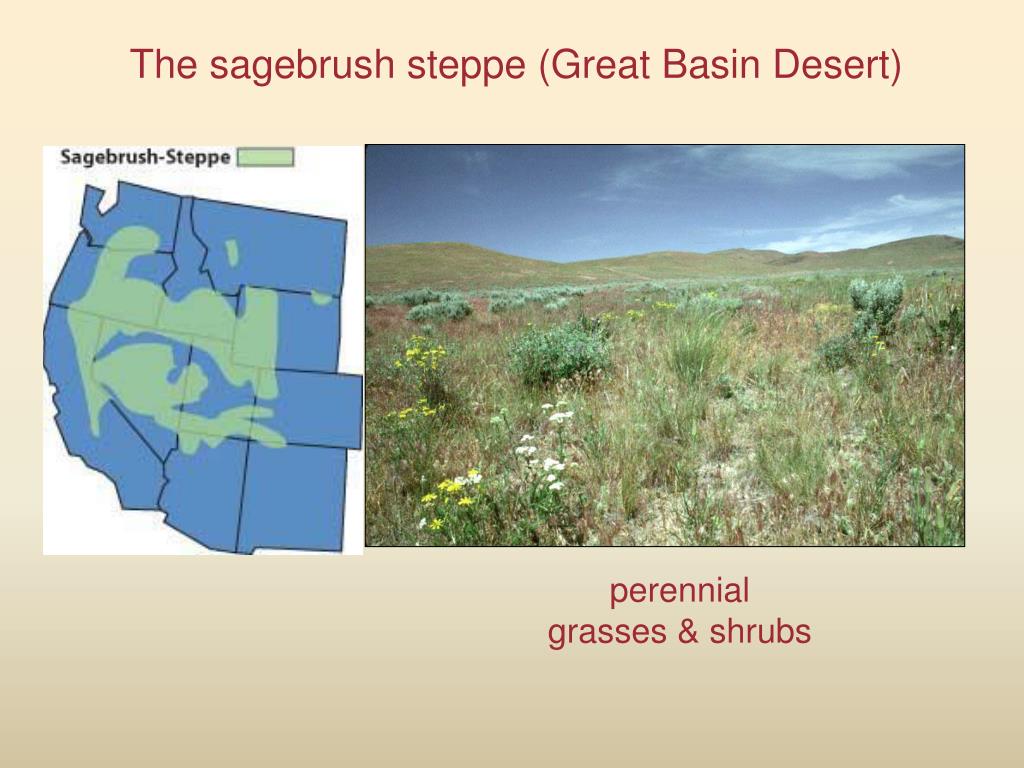 The sagebrush steppe (Great Basin Desert)

Sagebrush-Steppe

perennial
grasses & shrubs